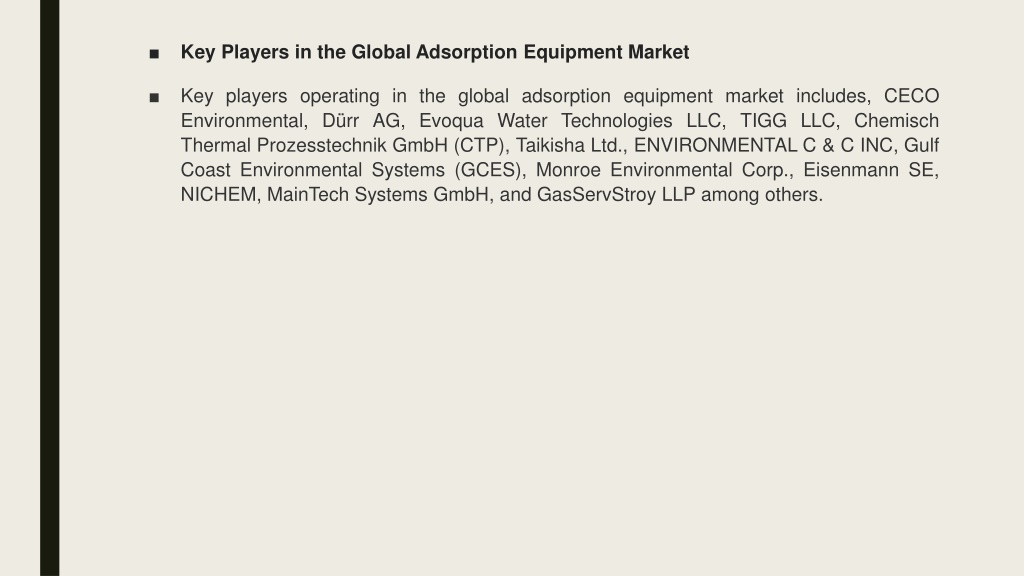 ■ Key Players in the Global Adsorption Equipment Market

■ Key players operating in the global adsorption equipment market includes, CECO Environmental, Dürr AG, Evoqua Water Technologies LLC, TIGG LLC, Chemisch Thermal Prozesstechnik GmbH (CTP), Taikisha Ltd., ENVIRONMENTAL C & C INC, Gulf Coast Environmental Systems (GCES), Monroe Environmental Corp., Eisenmann SE, NICHEM, MainTech Systems GmbH, and GasServStroy LLP among others.